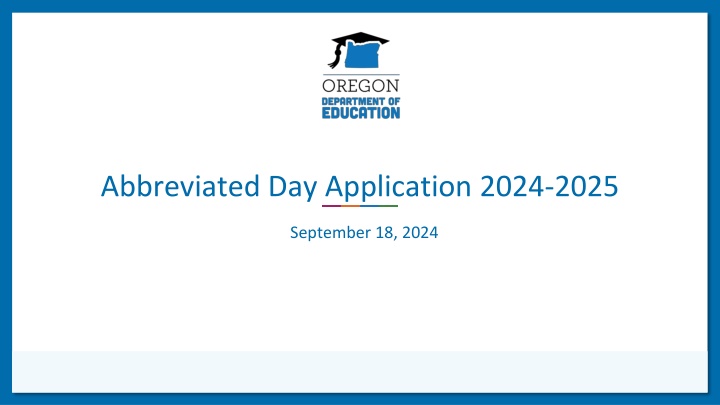 OREGON
DEPARTMENT OF
EDUCATION

Abbreviated Day Application 2024-2025

September 18, 2024